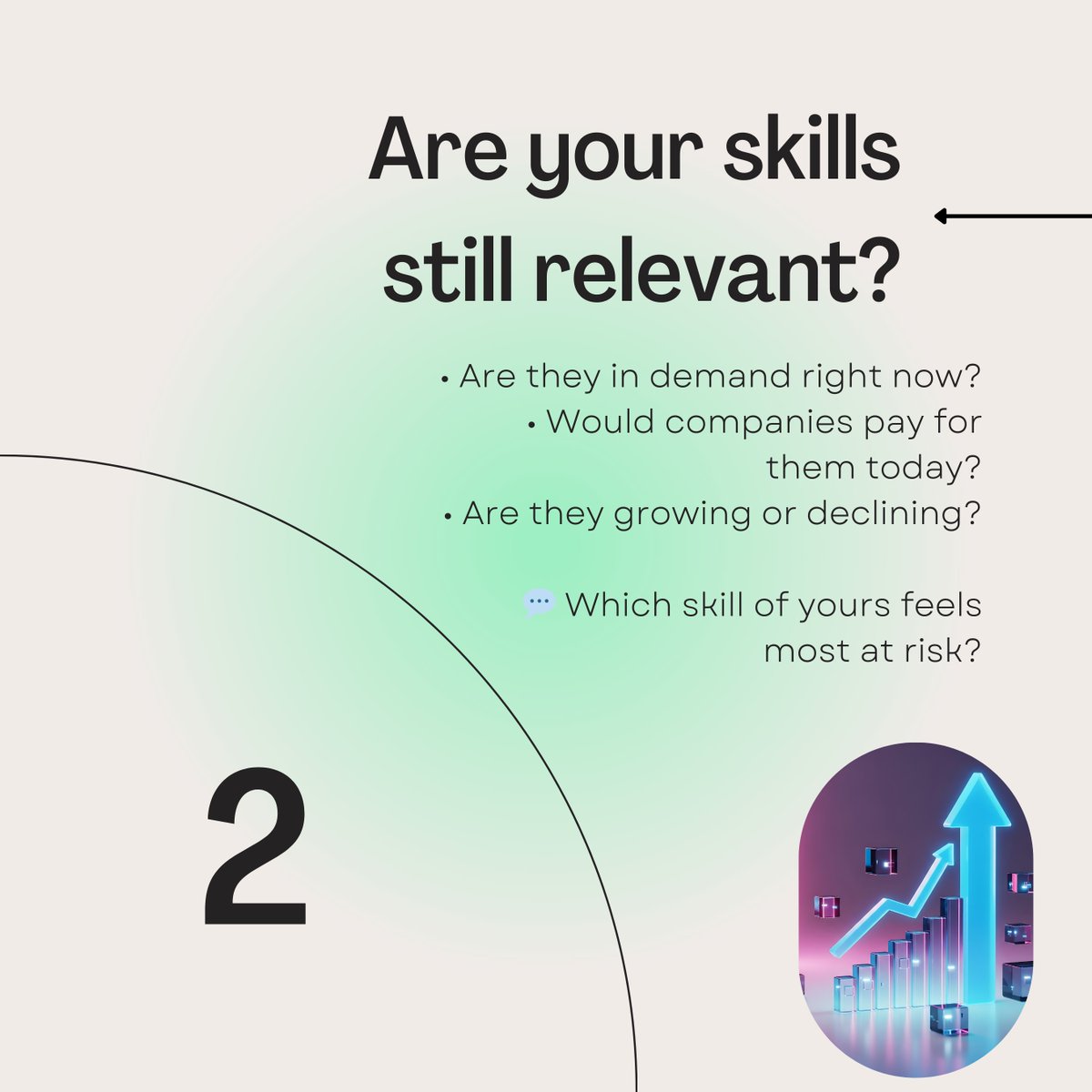 Are your skills still relevant?

• Are they in demand right now?
• Would companies pay for them today?
• Are they growing or declining?

💬 Which skill of yours feels most at risk?

2